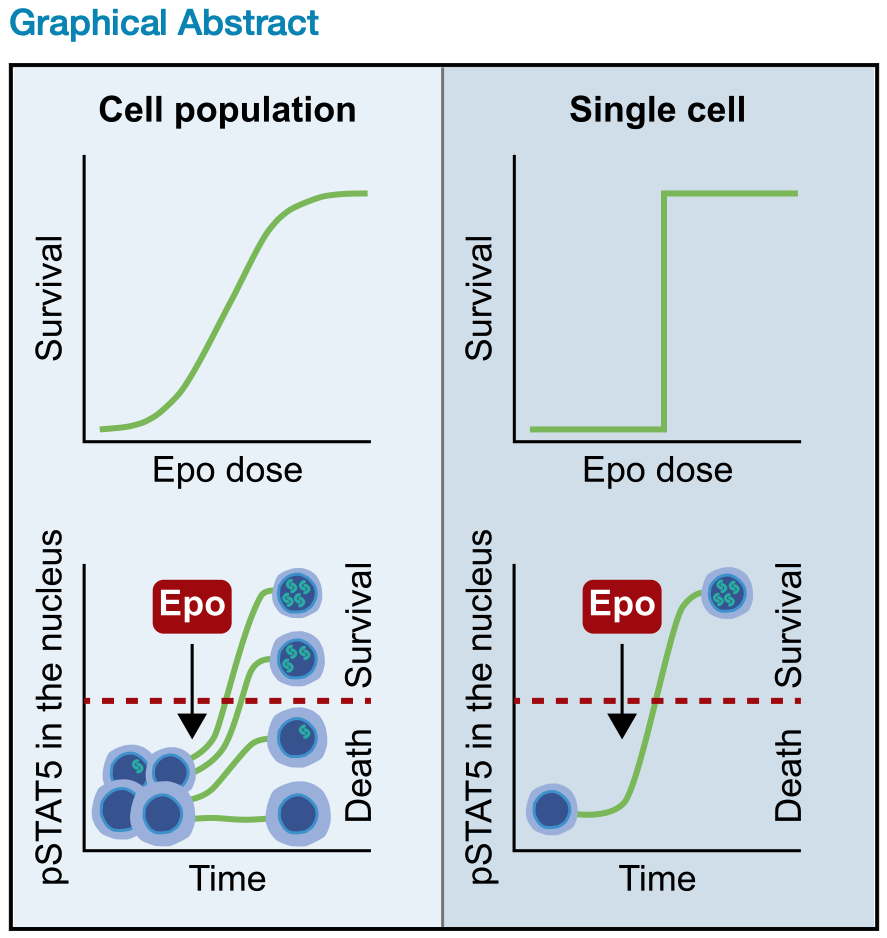 Graphical Abstract

Cell population

Survival

Epo dose

pSTAT5 in the nucleus

Epo

Survival

Death

Time

Single cell

Survival

Epo dose

pSTAT5 in the nucleus

Epo

Survival

Death

Time